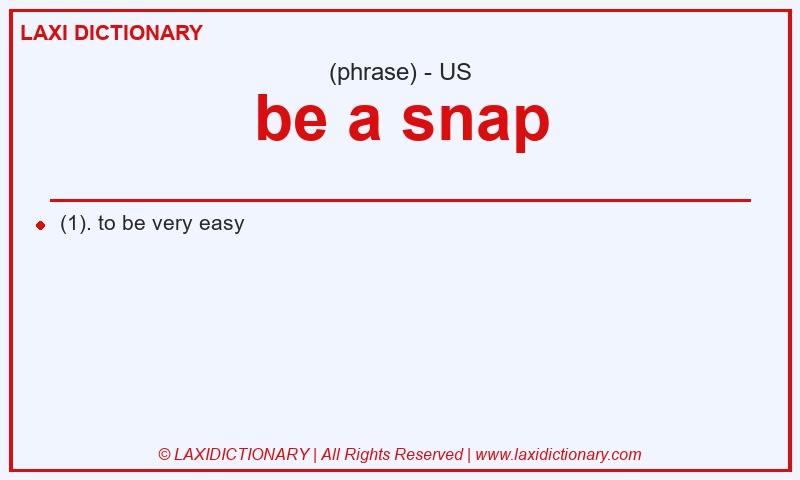 LAXI DICTIONARY

(phrase) - US

be a snap

(1). to be very easy

© LAXIDICTIONARY | All Rights Reserved | www.laxidictionary.com